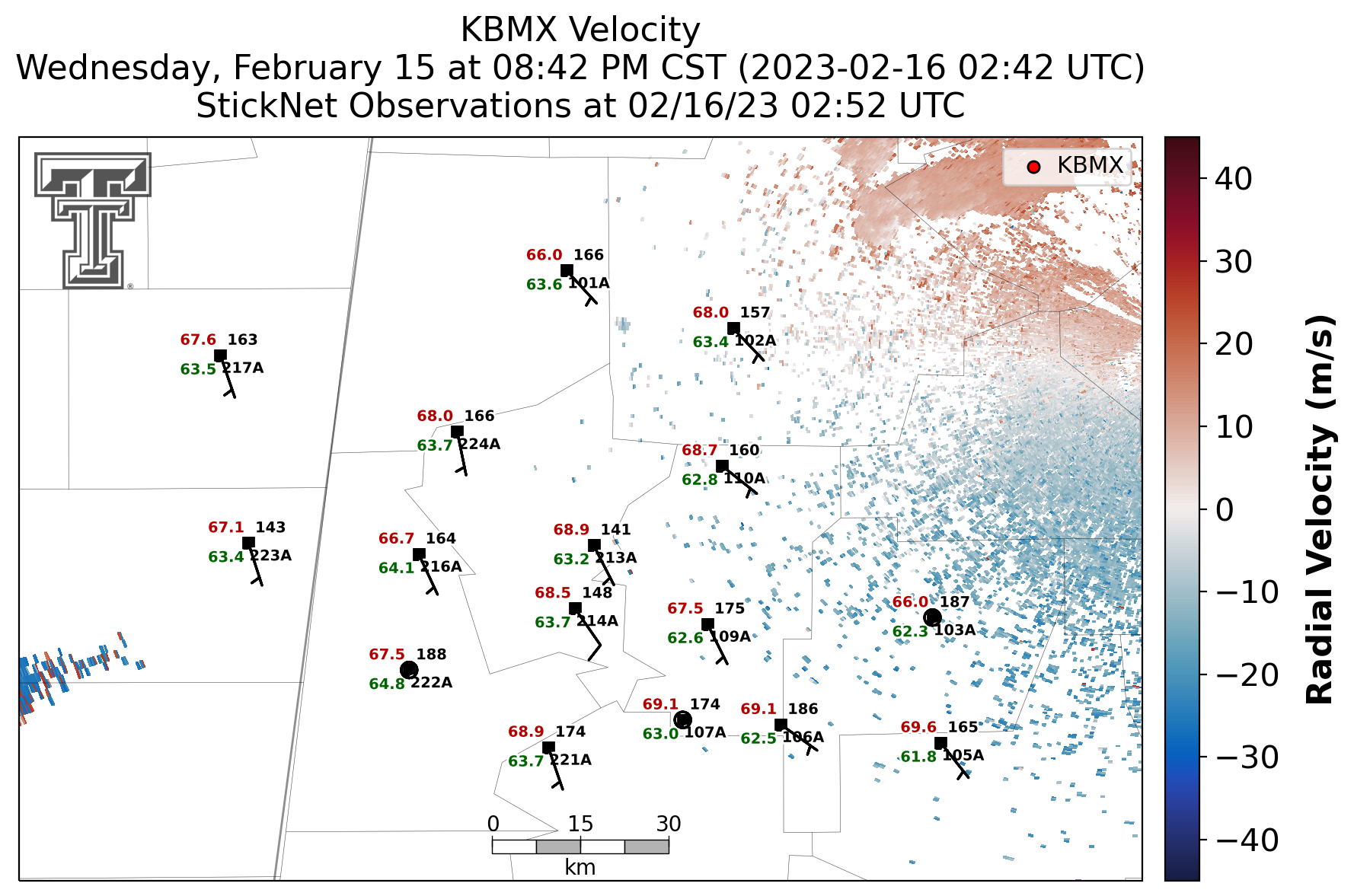 KBMX Velocity
Wednesday, February 15 at 08:42 PM CST (2023-02-16 02:42 UTC)
StickNet Observations at 02/16/23 02:52 UTC

KBMX

66.0 166
63.6 101A

68.0 157
63.4 102A

67.6 163
63.5 217A

68.0 166
63.7 224A

68.7 160
62.8 110A

67.1 143
63.4 223A

66.7 164
64.1 216A

68.9 141
63.2 213A

68.5 148
63.7 214A

67.5 175
62.6 109A

66.0 187
62.3 103A

67.5 188
64.8 222A

69.1 174
63.0 107A

69.1 186
62.5 106A

69.6 165
61.8 105A

68.9 174
63.7 221A

0 15 30
km

40
30
20
10
0
−10
−20
−30
−40
Radial Velocity (m/s)